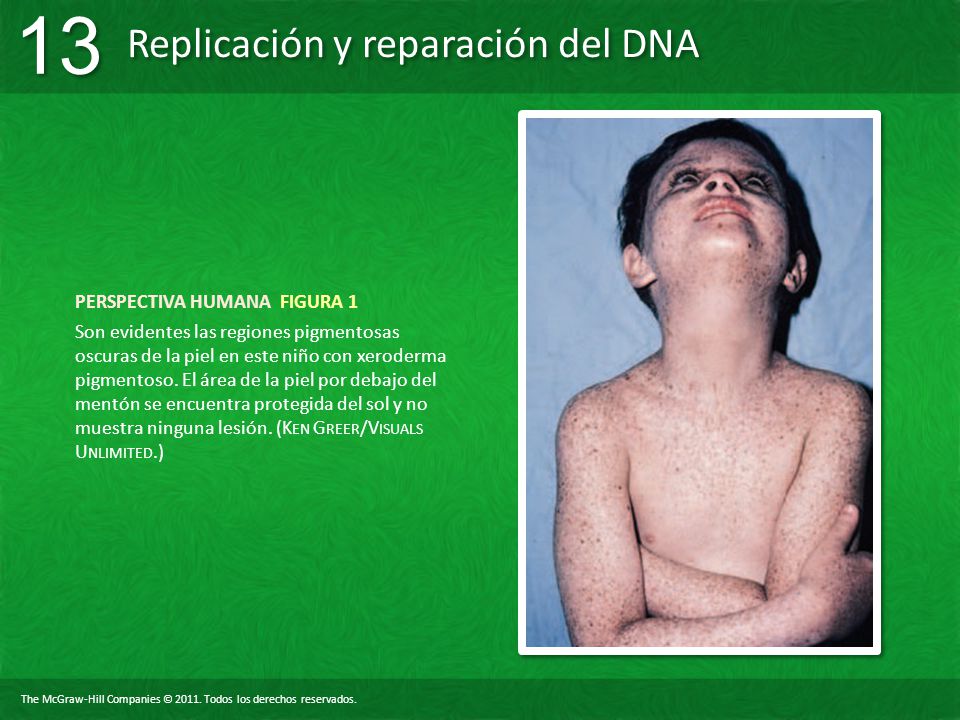 13 Replicación y reparación del DNA

PERSPECTIVA HUMANA FIGURA 1

Son evidentes las regiones pigmentosas oscuras de la piel en este niño con xeroderma pigmentoso. El área de la piel por debajo del mentón se encuentra protegida del sol y no muestra ninguna lesión. (KEN GREER/VISUALS UNLIMITED.)

The McGraw-Hill Companies © 2011. Todos los derechos reservados.